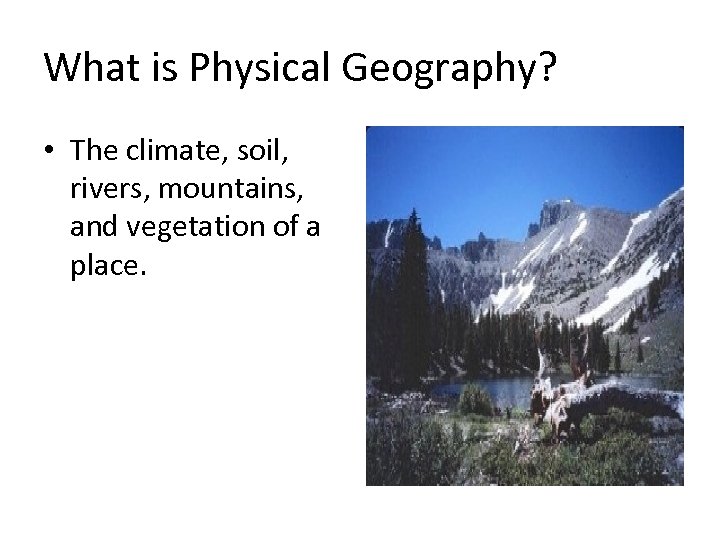 What is Physical Geography?

• The climate, soil, rivers, mountains, and vegetation of a place.